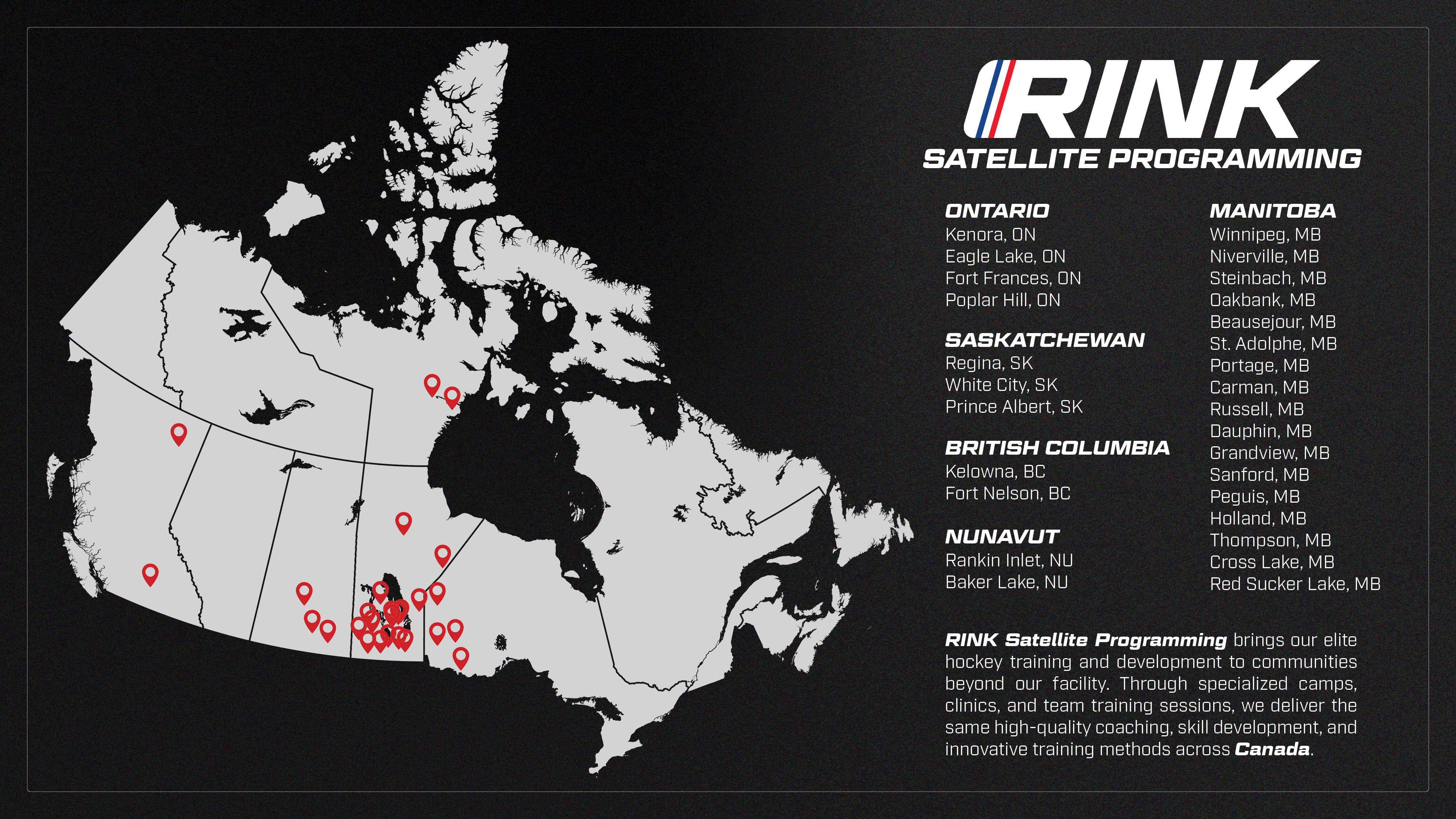 RINK
SATELLITE PROGRAMMING

ONTARIO
Kenora, ON
Eagle Lake, ON
Fort Frances, ON
Poplar Hill, ON

SASKATCHEWAN
Regina, SK
White City, SK
Prince Albert, SK

BRITISH COLUMBIA
Kelowna, BC
Fort Nelson, BC

NUNAVUT
Rankin Inlet, NU
Baker Lake, NU

MANITOBA
Winnipeg, MB
Niverville, MB
Steinbach, MB
Oakbank, MB
Beausejour, MB
St. Adolphe, MB
Portage, MB
Carman, MB
Russell, MB
Dauphin, MB
Grandview, MB
Sanford, MB
Peguis, MB
Holland, MB
Thompson, MB
Cross Lake, MB
Red Sucker Lake, MB

RINK Satellite Programming brings our elite hockey training and development to communities beyond our facility. Through specialized camps, clinics, and team training sessions, we deliver the same high-quality coaching, skill development, and innovative training methods across Canada.